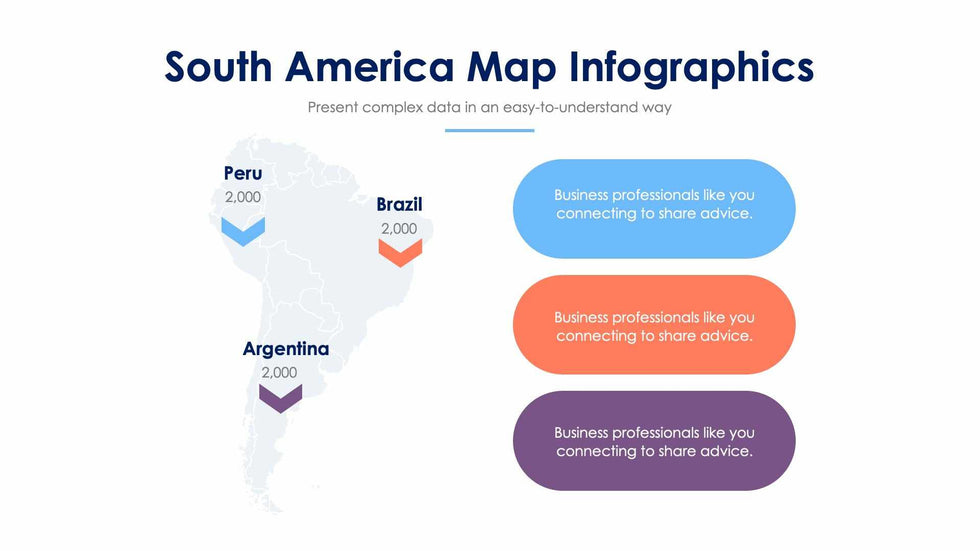 South America Map Infographics

Present complex data in an easy-to-understand way

Peru
2,000

Brazil
2,000

Argentina
2,000

Business professionals like you connecting to share advice.

Business professionals like you connecting to share advice.

Business professionals like you connecting to share advice.